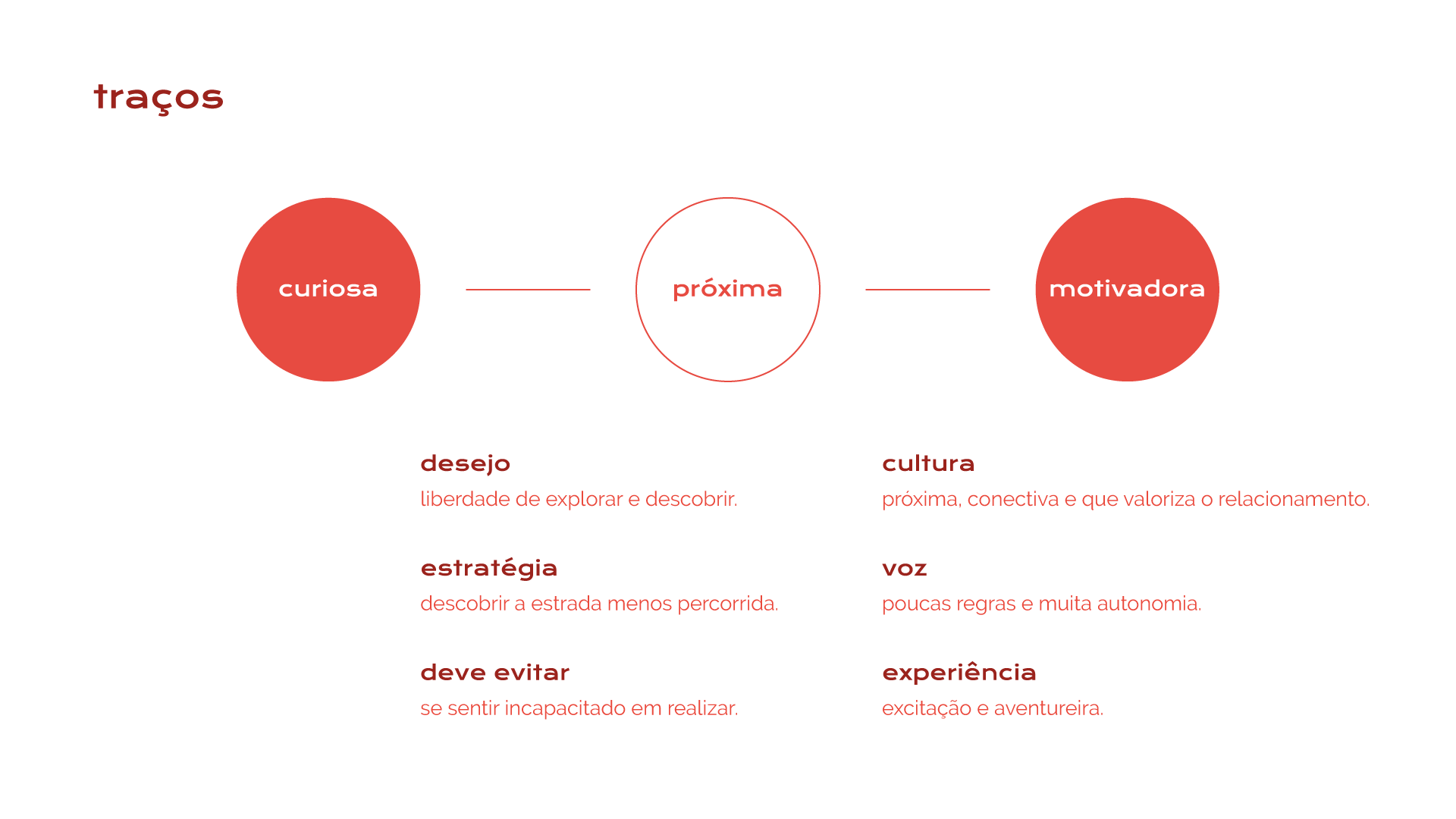 traços

curiosa

próxima

motivadora

desejo
liberdade de explorar e descobrir.

estratégia
descobrir a estrada menos percorrida.

deve evitar
se sentir incapacitado em realizar.

cultura
próxima, conectiva e que valoriza o relacionamento.

voz
poucas regras e muita autonomia.

experiência
excitação e aventureira.